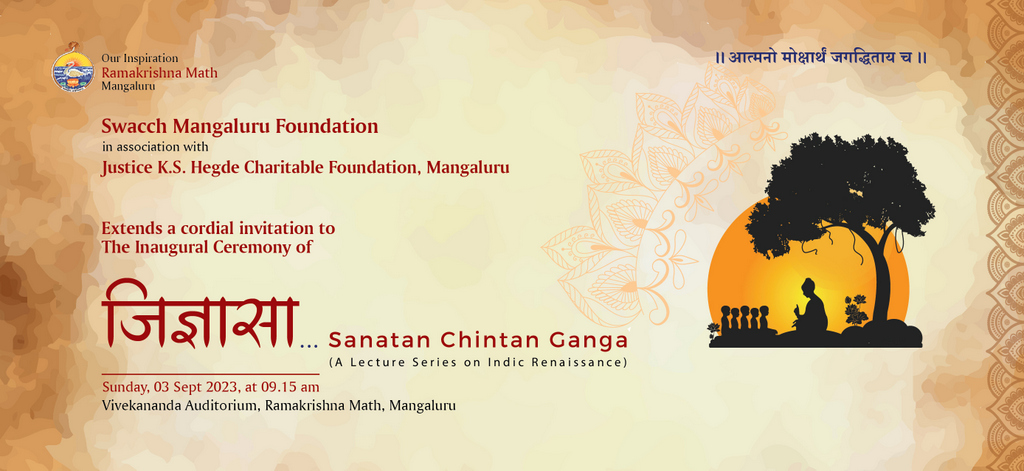 Our Inspiration
Ramakrishna Math
Mangaluru

॥ आत्मनो मोक्षार्थं जगद्धिताय च ॥

Swacch Mangaluru Foundation
in association with
Justice K.S. Hegde Charitable Foundation, Mangaluru

Extends a cordial invitation to
The Inaugural Ceremony of

जिज्ञासा... Sanatan Chintan Ganga
(A Lecture Series on Indic Renaissance)

Sunday, 03 Sept 2023, at 09.15 am
Vivekananda Auditorium, Ramakrishna Math, Mangaluru